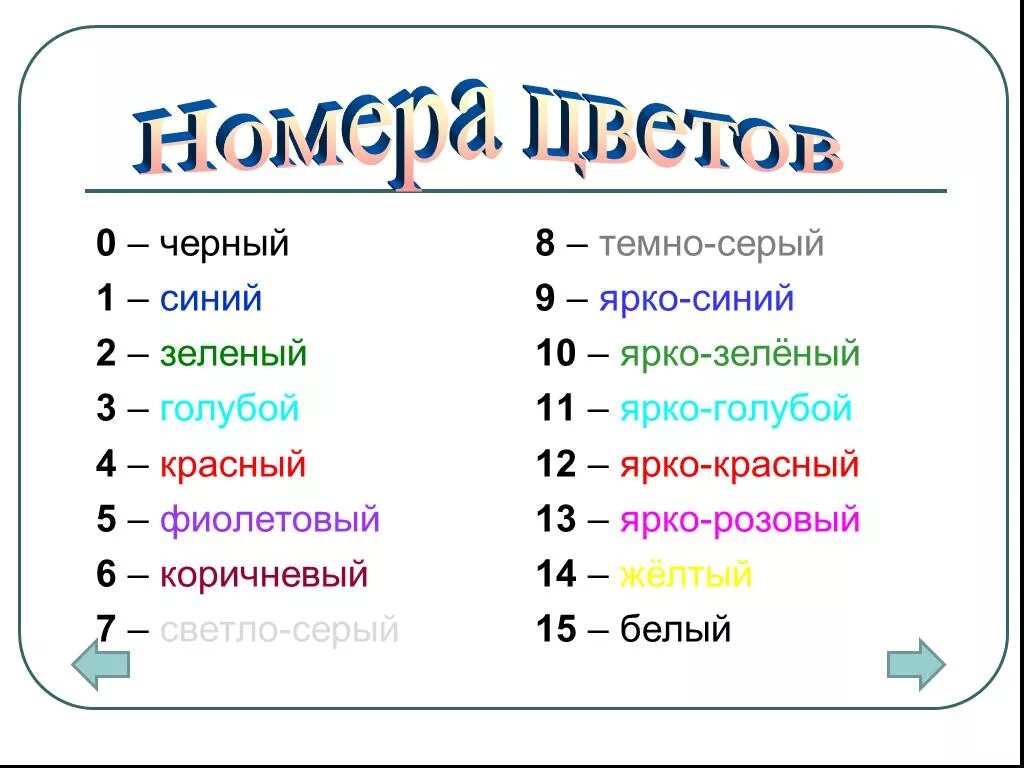 Номера цветов

0 – черный
1 – синий
2 – зеленый
3 – голубой
4 – красный
5 – фиолетовый
6 – коричневый
7 – светло-серый

8 – темно-серый
9 – ярко-синий
10 – ярко-зелёный
11 – ярко-голубой
12 – ярко-красный
13 – ярко-розовый
14 – жёлтый
15 – белый